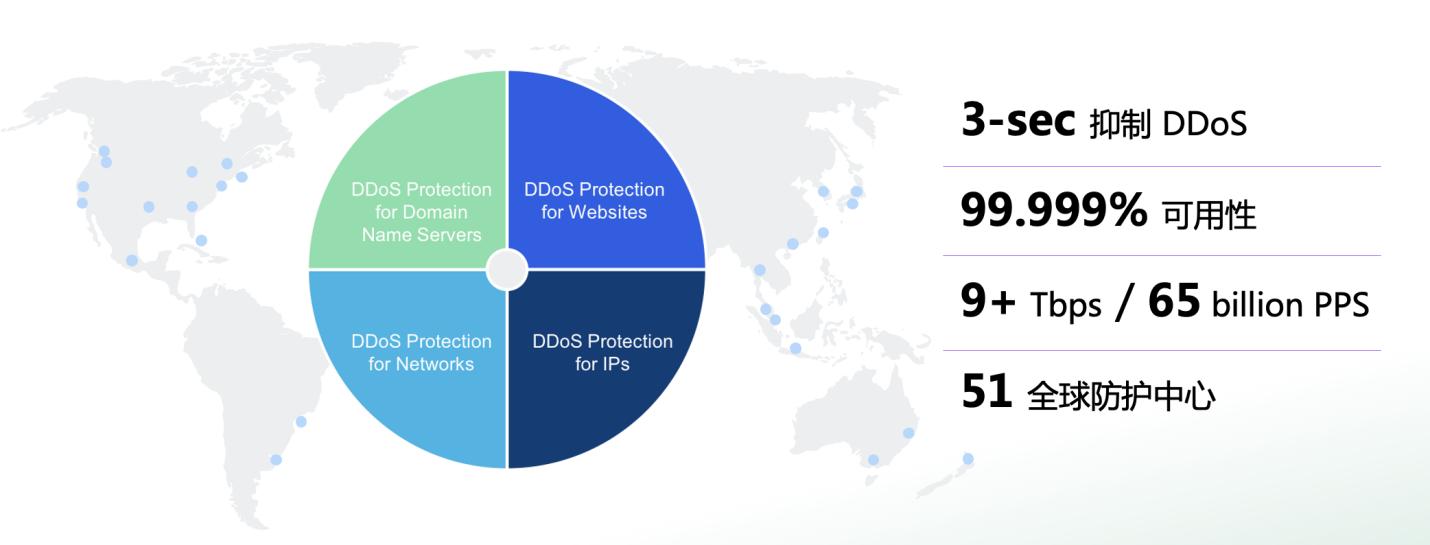 DDoS Protection for Domain Name Servers

DDoS Protection for Websites

DDoS Protection for Networks

DDoS Protection for IPs

3-sec 抑制 DDoS

99.999% 可用性

9+ Tbps / 65 billion PPS

51 全球防护中心